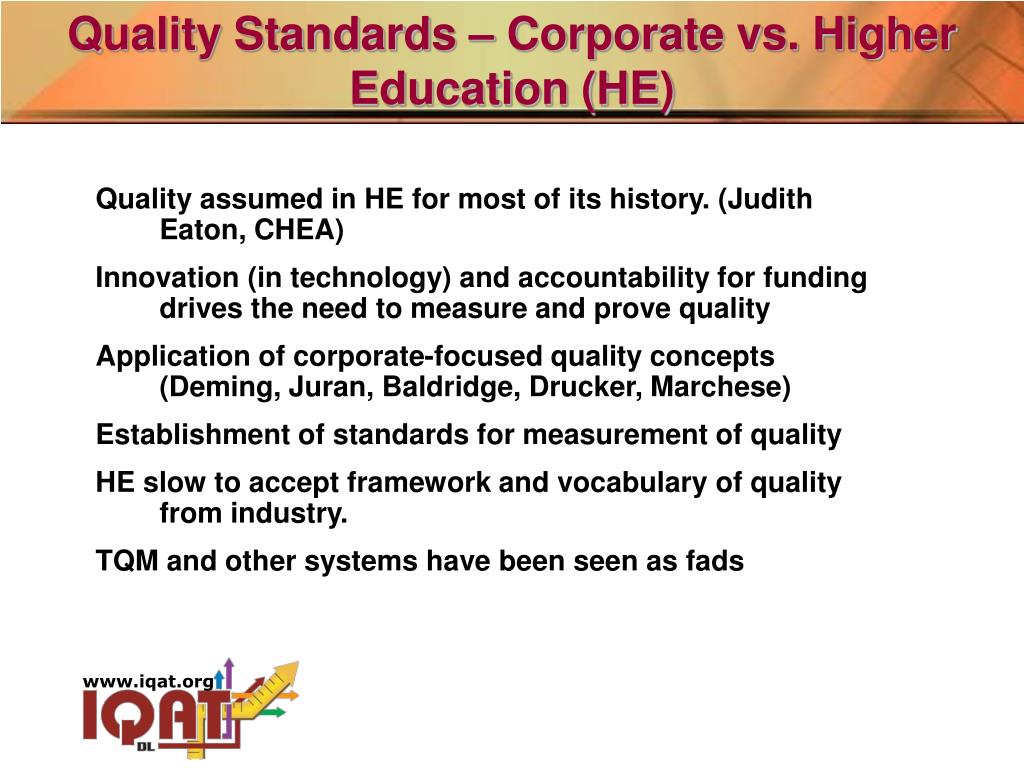 Quality Standards – Corporate vs. Higher Education (HE)

Quality assumed in HE for most of its history. (Judith Eaton, CHEA)

Innovation (in technology) and accountability for funding drives the need to measure and prove quality

Application of corporate-focused quality concepts (Deming, Juran, Baldridge, Drucker, Marchese)

Establishment of standards for measurement of quality

HE slow to accept framework and vocabulary of quality from industry.

TQM and other systems have been seen as fads

www.iqat.org

IQAT

DL